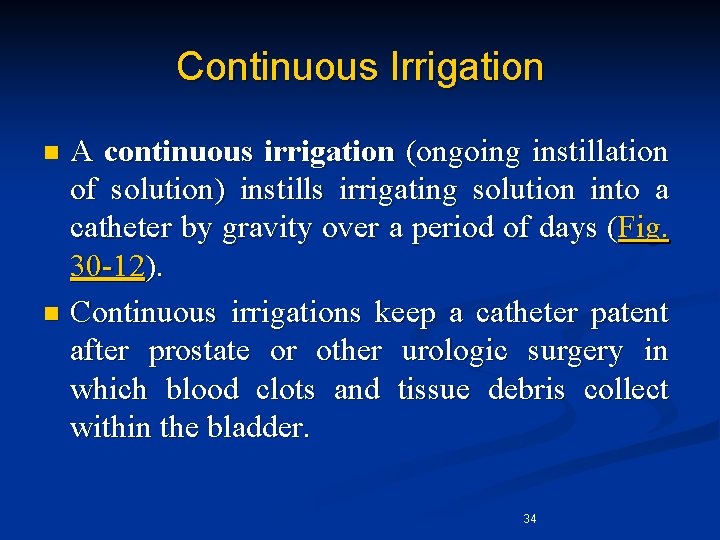 Continuous Irrigation

- A continuous irrigation (ongoing instillation of solution) instills irrigating solution into a catheter by gravity over a period of days (Fig. 30-12).
- Continuous irrigations keep a catheter patent after prostate or other urologic surgery in which blood clots and tissue debris collect within the bladder.

34